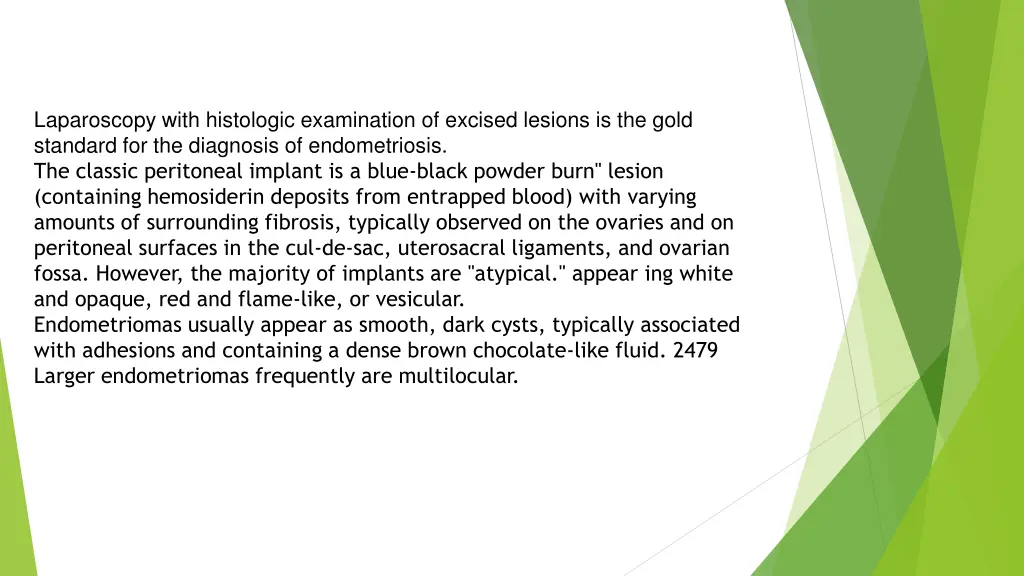 Laparoscopy with histologic examination of excised lesions is the gold standard for the diagnosis of endometriosis.
The classic peritoneal implant is a blue-black powder burn" lesion (containing hemosiderin deposits from entrapped blood) with varying amounts of surrounding fibrosis, typically observed on the ovaries and on peritoneal surfaces in the cul-de-sac, uterosacral ligaments, and ovarian fossa. However, the majority of implants are "atypical." appear ing white and opaque, red and flame-like, or vesicular.
Endometriomas usually appear as smooth, dark cysts, typically associated with adhesions and containing a dense brown chocolate-like fluid. 2479 Larger endometriomas frequently are multilocular.